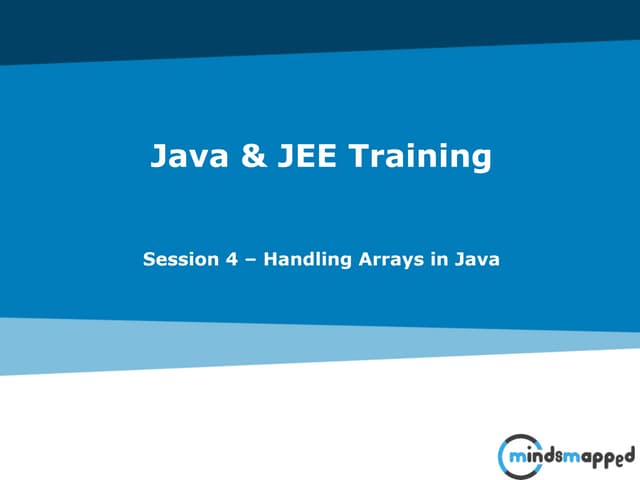 Java & JEE Training

Session 4 – Handling Arrays in Java

mindsmapped